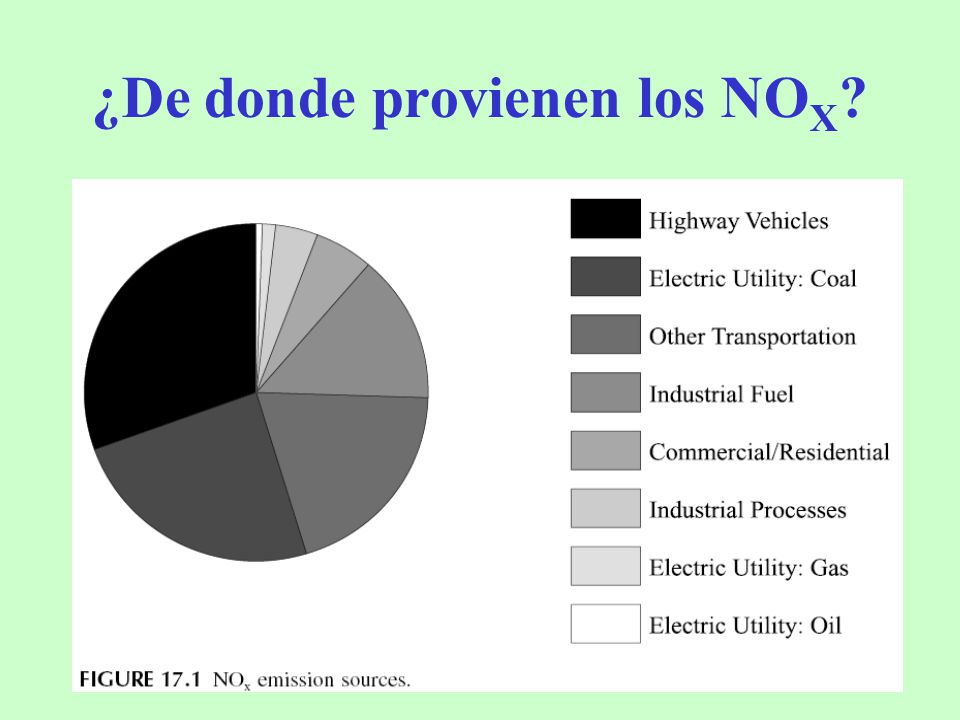 ¿De donde provienen los $NO_X$?

Highway Vehicles
Electric Utility: Coal
Other Transportation
Industrial Fuel
Commercial/Residential
Industrial Processes
Electric Utility: Gas
Electric Utility: Oil

FIGURE 17.1 $NO_x$ emission sources.